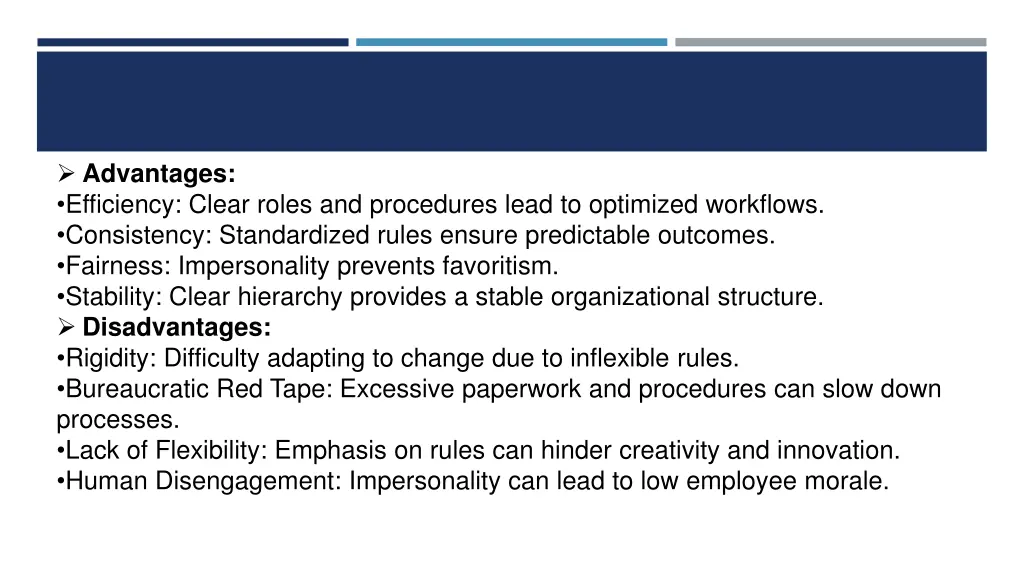 ➢ Advantages:
•Efficiency: Clear roles and procedures lead to optimized workflows.
•Consistency: Standardized rules ensure predictable outcomes.
•Fairness: Impersonality prevents favoritism.
•Stability: Clear hierarchy provides a stable organizational structure.
➢ Disadvantages:
•Rigidity: Difficulty adapting to change due to inflexible rules.
•Bureaucratic Red Tape: Excessive paperwork and procedures can slow down processes.
•Lack of Flexibility: Emphasis on rules can hinder creativity and innovation.
•Human Disengagement: Impersonality can lead to low employee morale.